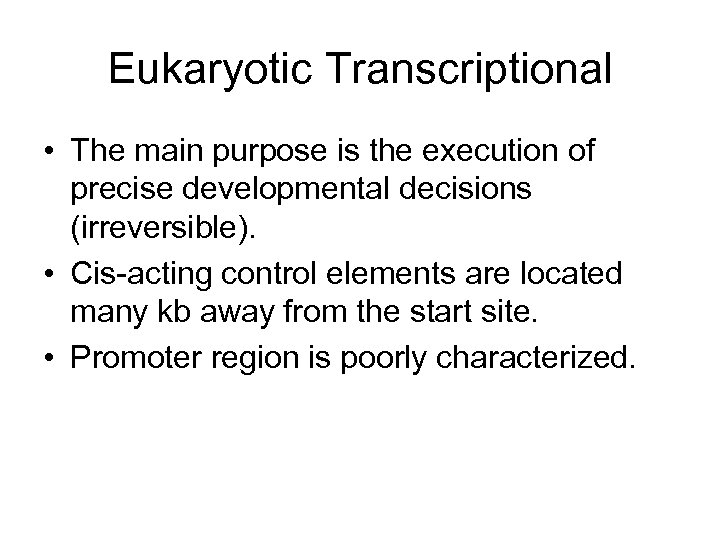 Eukaryotic Transcriptional

• The main purpose is the execution of precise developmental decisions (irreversible).
• Cis-acting control elements are located many kb away from the start site.
• Promoter region is poorly characterized.